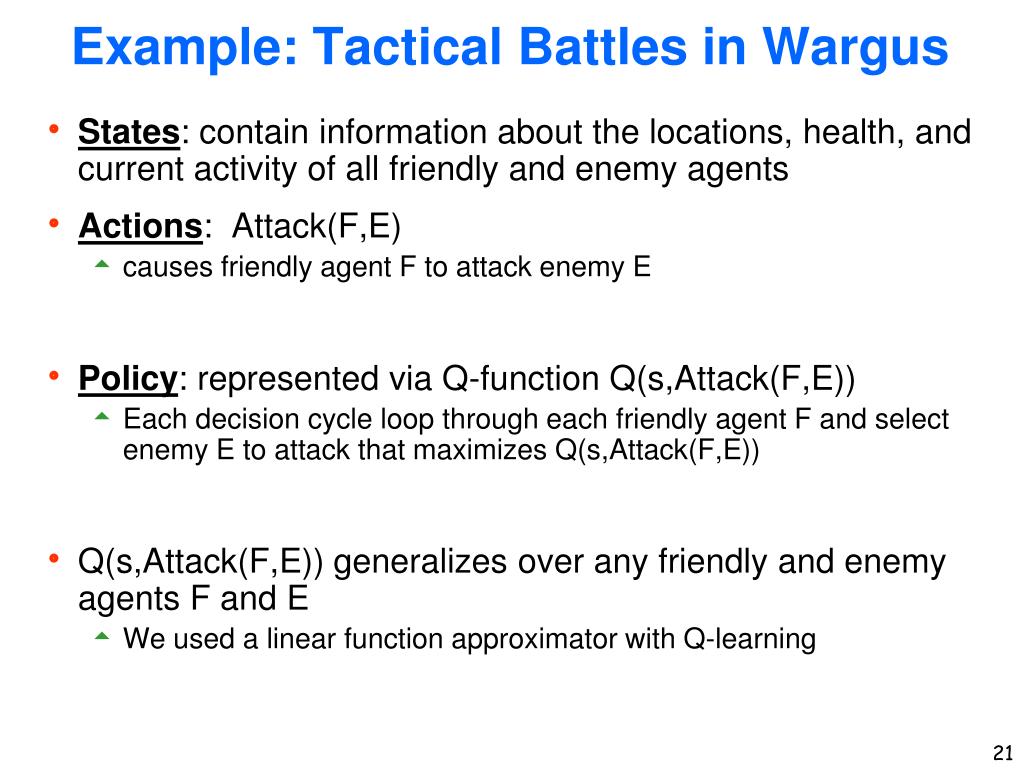 Example: Tactical Battles in Wargus

• States: contain information about the locations, health, and current activity of all friendly and enemy agents

• Actions: Attack(F,E)
  causes friendly agent F to attack enemy E

• Policy: represented via Q-function Q(s,Attack(F,E))
  Each decision cycle loop through each friendly agent F and select enemy E to attack that maximizes Q(s,Attack(F,E))

• Q(s,Attack(F,E)) generalizes over any friendly and enemy agents F and E
  We used a linear function approximator with Q-learning

21